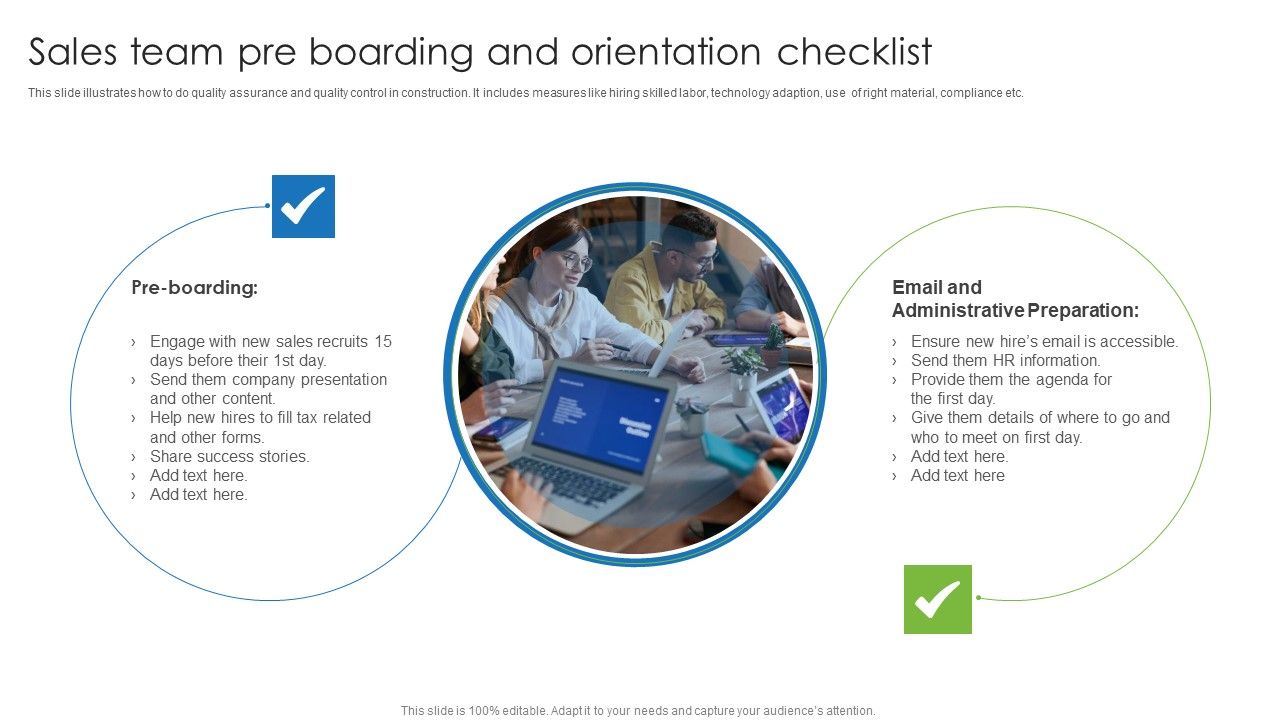 Sales team pre boarding and orientation checklist

This slide illustrates how to do quality assurance and quality control in construction. It includes measures like hiring skilled labor, technology adaption, use of right material, compliance etc.

Pre-boarding:

› Engage with new sales recruits 15 days before their 1st day.
› Send them company presentation and other content.
› Help new hires to fill tax related and other forms.
› Share success stories.
› Add text here.
› Add text here.

Email and Administrative Preparation:

› Ensure new hire's email is accessible.
› Send them HR information.
› Provide them the agenda for the first day.
› Give them details of where to go and who to meet on first day.
› Add text here.
› Add text here

This slide is 100% editable. Adapt it to your needs and capture your audience's attention.